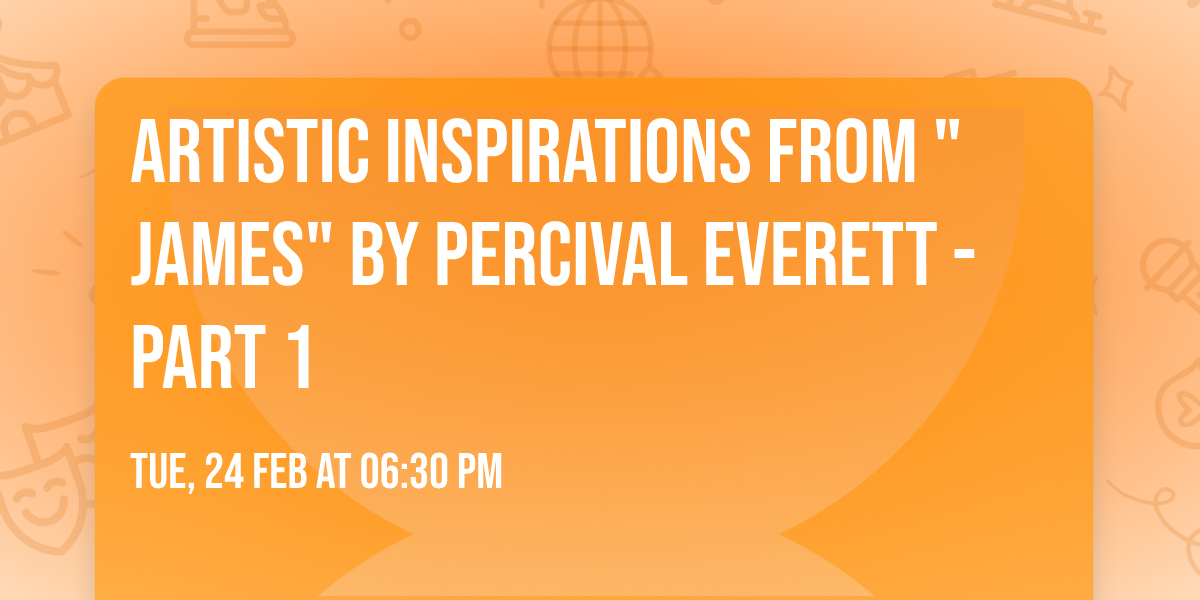 ARTISTIC INSPIRATIONS FROM " JAMES" BY PERCIVAL EVERETT - PART 1

TUE, 24 FEB AT 06:30 PM